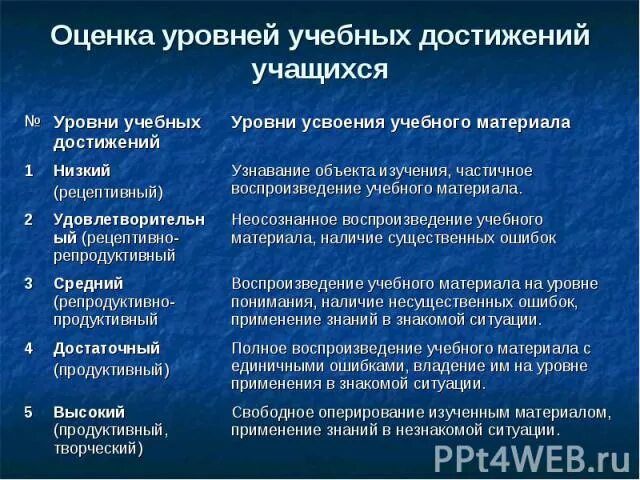 Оценка уровней учебных достижений учащихся

| № | Уровни учебных достижений | Уровни усвоения учебного материала |
|---|---|---|
| 1 | Низкий (рецептивный) | Узнавание объекта изучения, частичное воспроизведение учебного материала. |
| 2 | Удовлетворительный (рецептивно-репродуктивный | Неосознанное воспроизведение учебного материала, наличие существенных ошибок |
| 3 | Средний (репродуктивно-продуктивный | Воспроизведение учебного материала на уровне понимания, наличие несущественных ошибок, применение знаний в знакомой ситуации. |
| 4 | Достаточный (продуктивный) | Полное воспроизведение учебного материала с единичными ошибками, владение им на уровне применения в знакомой ситуации. |
| 5 | Высокий (продуктивный, творческий) | Свободное оперирование изученным материалом, применение знаний в незнакомой ситуации. |

PPt4WEB.ru